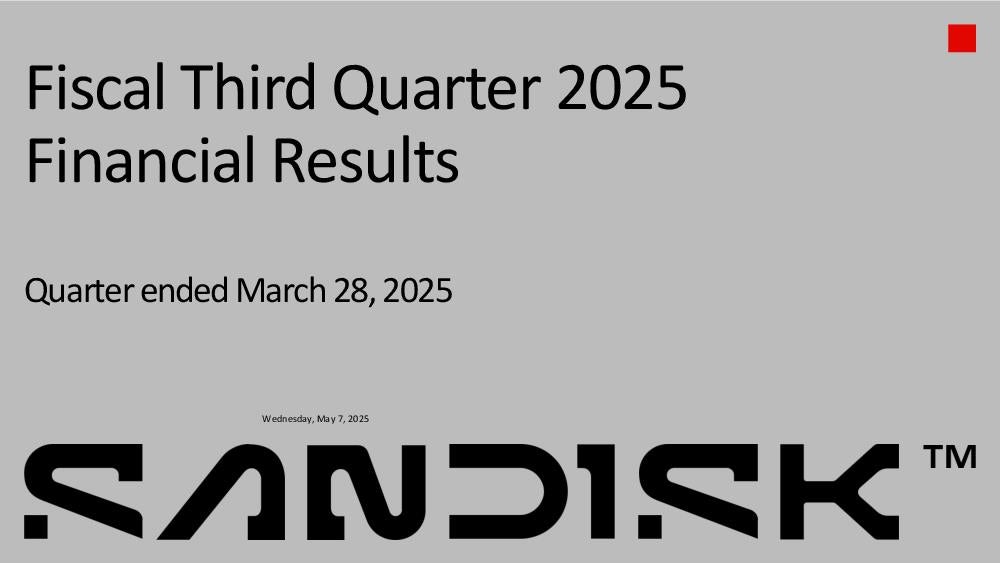 Fiscal Third Quarter 2025
Financial Results

Quarter ended March 28, 2025

Wednesday, May 7, 2025

SANDISK™